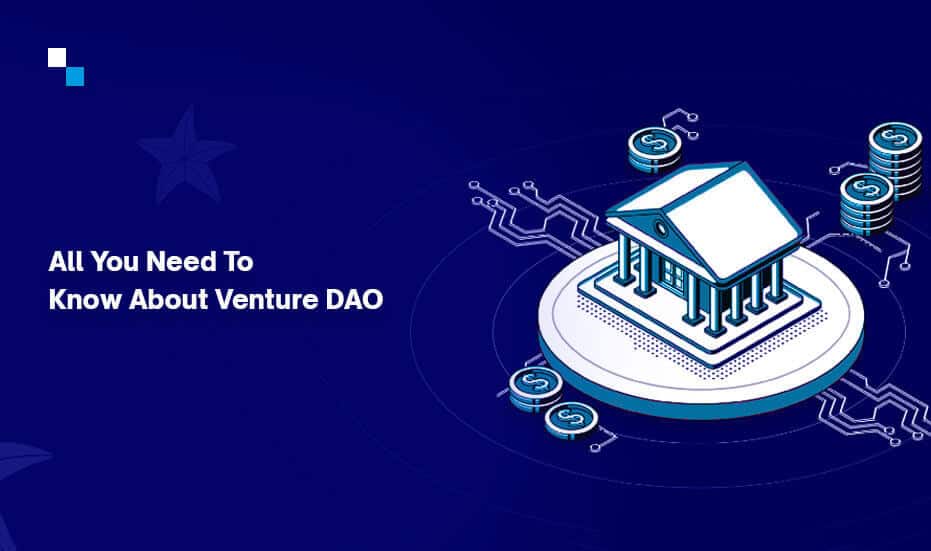 All You Need To Know About Venture DAO